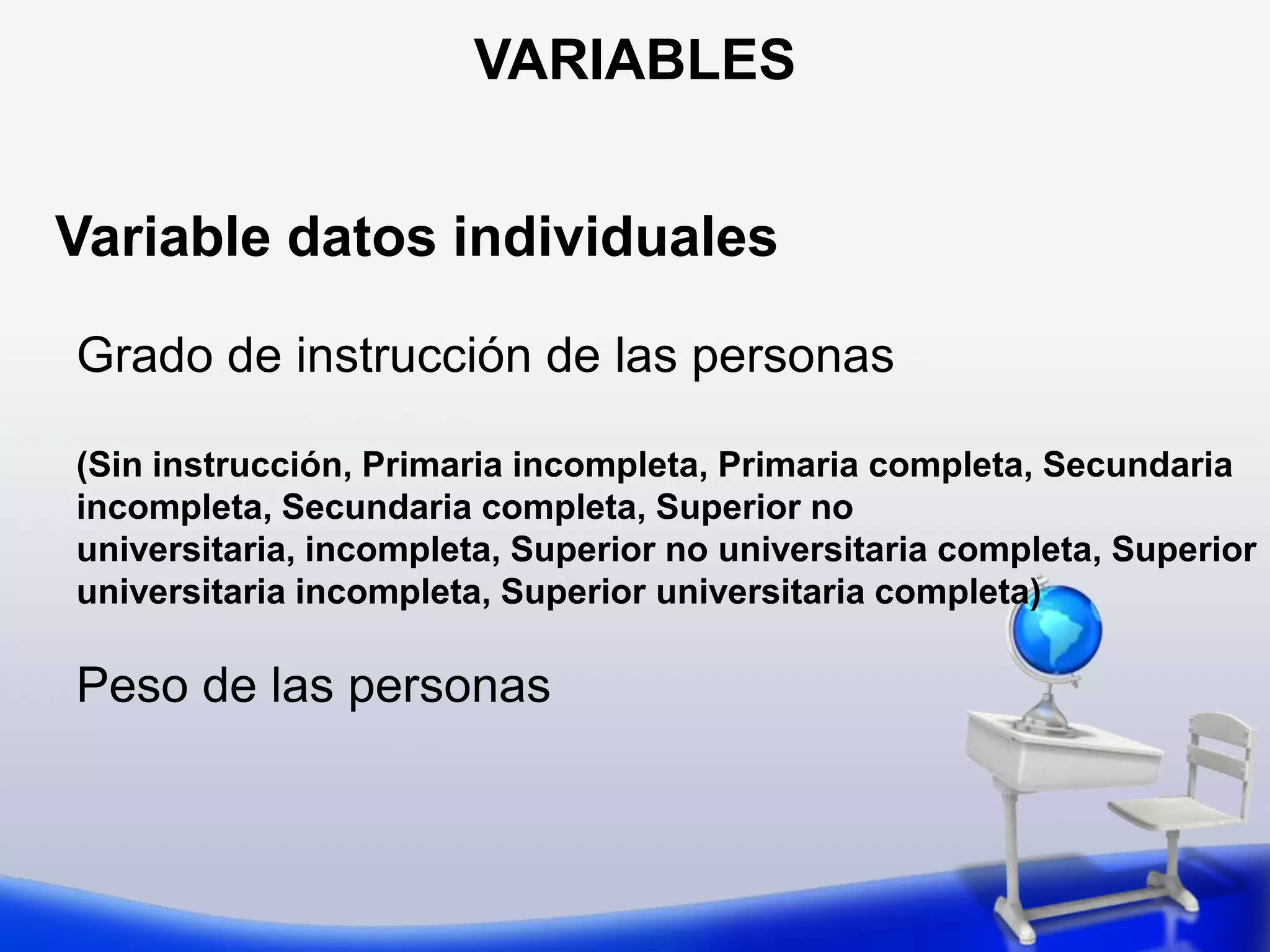 VARIABLES

Variable datos individuales

Grado de instrucción de las personas

(Sin instrucción, Primaria incompleta, Primaria completa, Secundaria incompleta, Secundaria completa, Superior no universitaria, incompleta, Superior no universitaria completa, Superior universitaria incompleta, Superior universitaria completa)

Peso de las personas